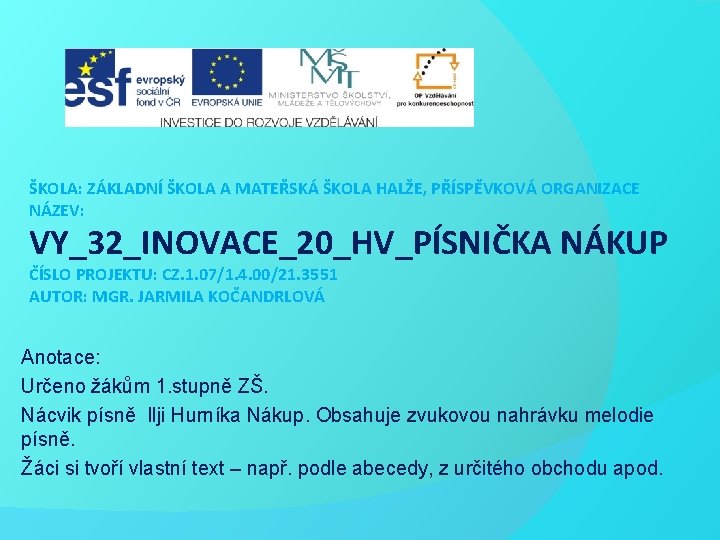 esf evropský sociální fond v ČR

EVROPSKÁ UNIE

MŠMT MINISTERSTVO ŠKOLSTVÍ, MLÁDEŽE A TĚLOVÝCHOVY

OP Vzdělávání pro konkurenceschopnost

INVESTICE DO ROZVOJE VZDĚLÁVÁNÍ

ŠKOLA: ZÁKLADNÍ ŠKOLA A MATEŘSKÁ ŠKOLA HALŽE, PŘÍSPĚVKOVÁ ORGANIZACE
NÁZEV:
VY_32_INOVACE_20_HV_PÍSNIČKA NÁKUP
ČÍSLO PROJEKTU: CZ.1.07/1.4.00/21.3551
AUTOR: MGR. JARMILA KOČANDRLOVÁ

Anotace:

Určeno žákům 1.stupně ZŠ.

Nácvik písně Ilji Hurníka Nákup. Obsahuje zvukovou nahrávku melodie písně.

Žáci si tvoří vlastní text – např. podle abecedy, z určitého obchodu apod.